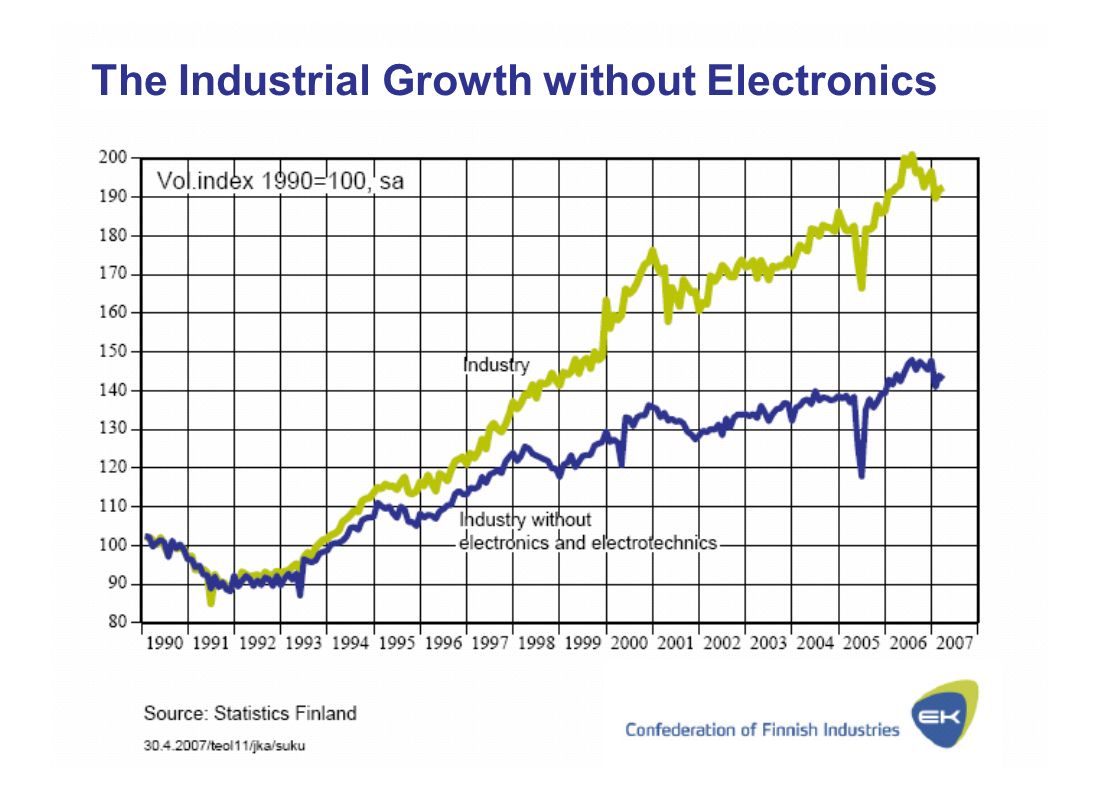 The Industrial Growth without Electronics

Vol.index 1990=100, sa

200
190
180
170
160
150
140
130
120
110
100
90
80

Industry

Industry without electronics and electrotechnics

1990 1991 1992 1993 1994 1995 1996 1997 1998 1999 2000 2001 2002 2003 2004 2005 2006 2007

Source: Statistics Finland

30.4.2007/teol11/jka/suku

Confederation of Finnish Industries

EK